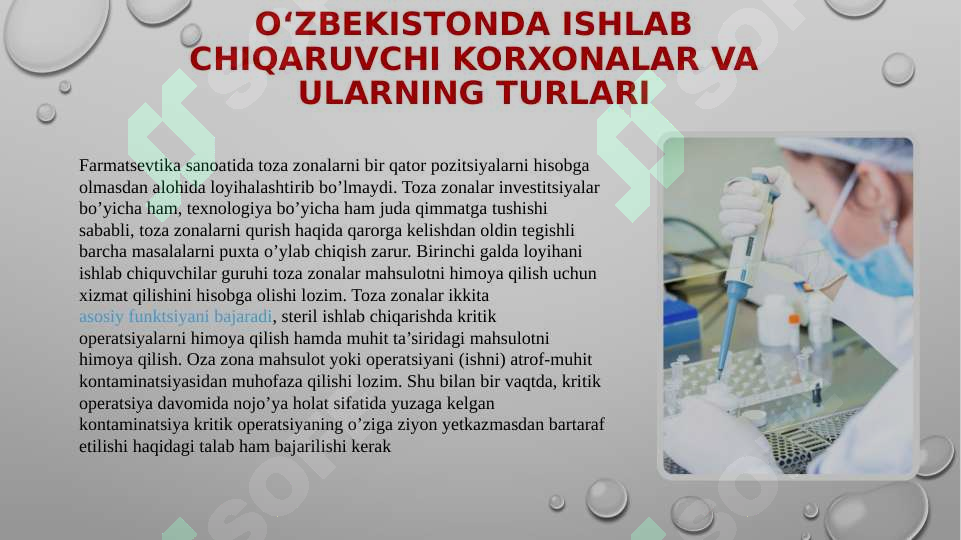 O‘ZBEKISTONDA ISHLAB CHIQARUVCHI KORXONALAR VA ULARNING TURLARI

Farmatsevtika sanoatida toza zonalarni bir qator pozitsiyalarni hisobga olmasdan alohida loyihalashtirib bo’lmaydi. Toza zonalar investitsiyalar bo’yicha ham, texnologiya bo’yicha ham juda qimmatga tushishi sababli, toza zonalarni qurish haqida qarorga kelishdan oldin tegishli barcha masalalarni puxta o’ylab chiqish zarur. Birinchi galda loyihani ishlab chiquvchilar guruhi toza zonalar mahsulotni himoya qilish uchun xizmat qilishini hisobga olishi lozim. Toza zonalar ikkita asosiy funktsiyani bajaradi, steril ishlab chiqarishda kritik operatsiyalarni himoya qilish hamda muhit ta’siridagi mahsulotni himoya qilish. Oza zona mahsulot yoki operatsiyani (ishni) atrof-muhit kontaminatsiyasidan muhofaza qilishi lozim. Shu bilan bir vaqtda, kritik operatsiya davomida nojo’ya holat sifatida yuzaga kelgan kontaminatsiya kritik operatsiyaning o’ziga ziyon yetkazmasdan bartaraf etilishi haqidagi talab ham bajarilishi kerak